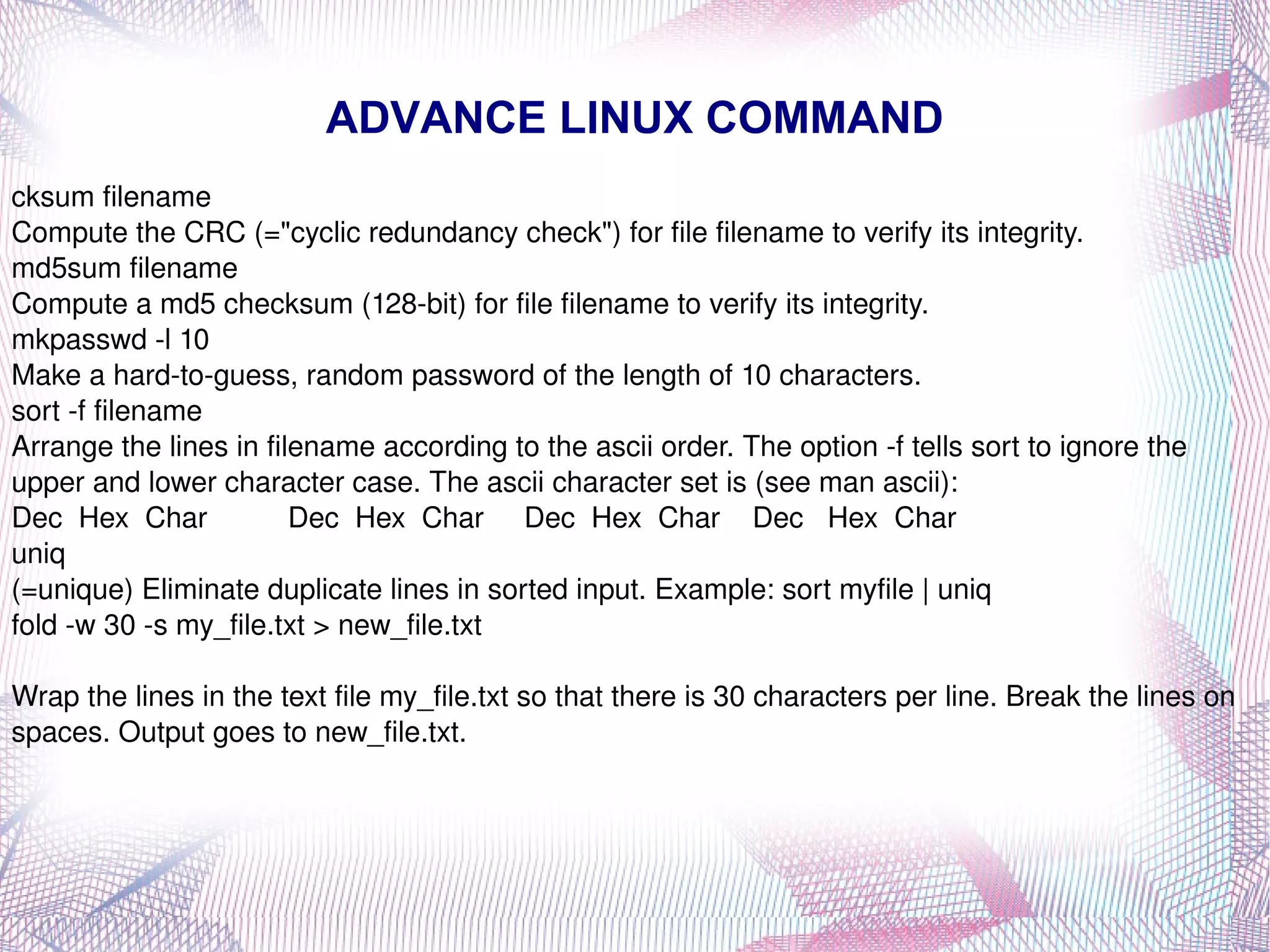 ADVANCE LINUX COMMAND

cksum filename
Compute the CRC (="cyclic redundancy check") for file filename to verify its integrity.
md5sum filename
Compute a md5 checksum (128-bit) for file filename to verify its integrity.
mkpasswd -l 10
Make a hard-to-guess, random password of the length of 10 characters.
sort -f filename
Arrange the lines in filename according to the ascii order. The option -f tells sort to ignore the upper and lower character case. The ascii character set is (see man ascii):
Dec Hex Char Dec Hex Char Dec Hex Char Dec Hex Char
uniq
(=unique) Eliminate duplicate lines in sorted input. Example: sort myfile | uniq
fold -w 30 -s my_file.txt > new_file.txt

Wrap the lines in the text file my_file.txt so that there is 30 characters per line. Break the lines on spaces. Output goes to new_file.txt.